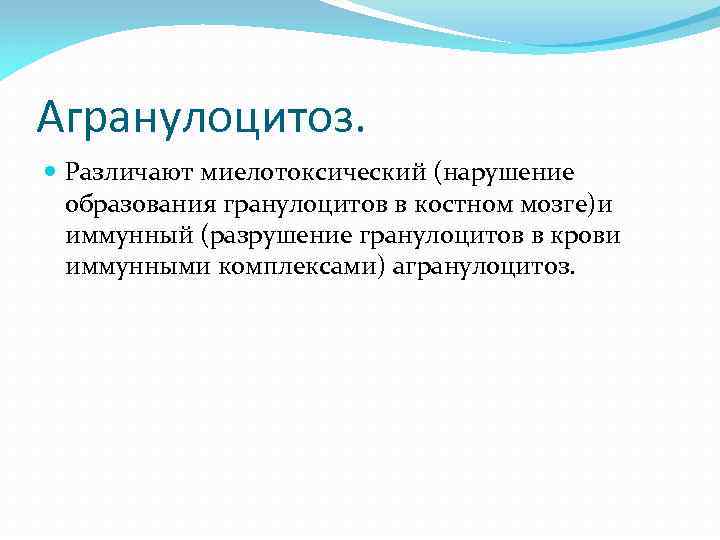 Агранулоцитоз.

Различают миелотоксический (нарушение образования гранулоцитов в костном мозге)и иммунный (разрушение гранулоцитов в крови иммунными комплексами) агранулоцитоз.